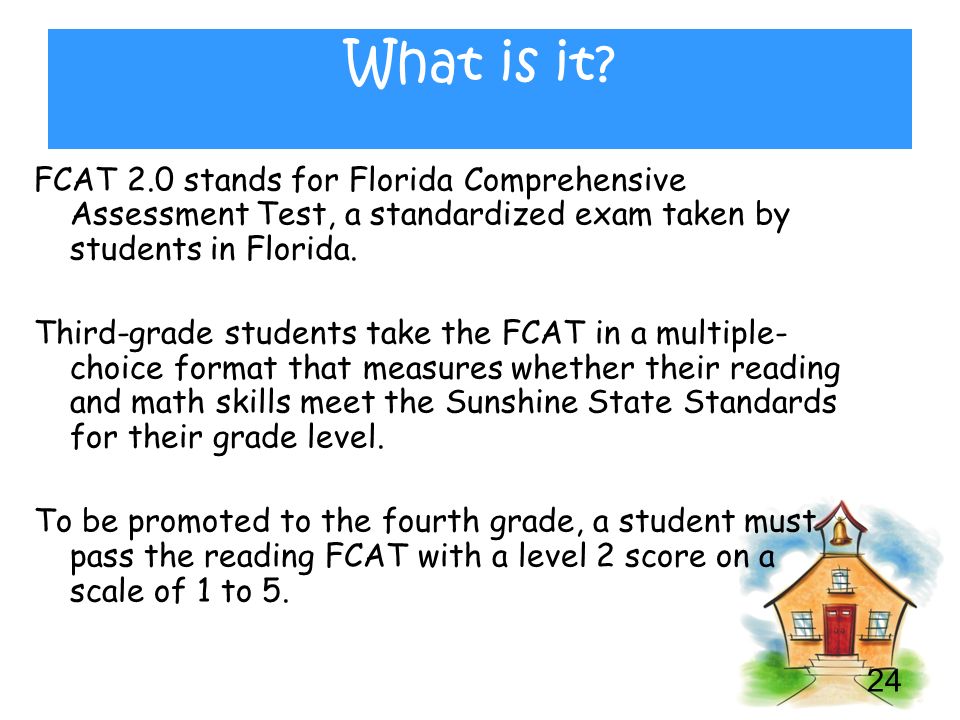 What is it?

FCAT 2.0 stands for Florida Comprehensive Assessment Test, a standardized exam taken by students in Florida.

Third-grade students take the FCAT in a multiple-choice format that measures whether their reading and math skills meet the Sunshine State Standards for their grade level.

To be promoted to the fourth grade, a student must pass the reading FCAT with a level 2 score on a scale of 1 to 5.

24